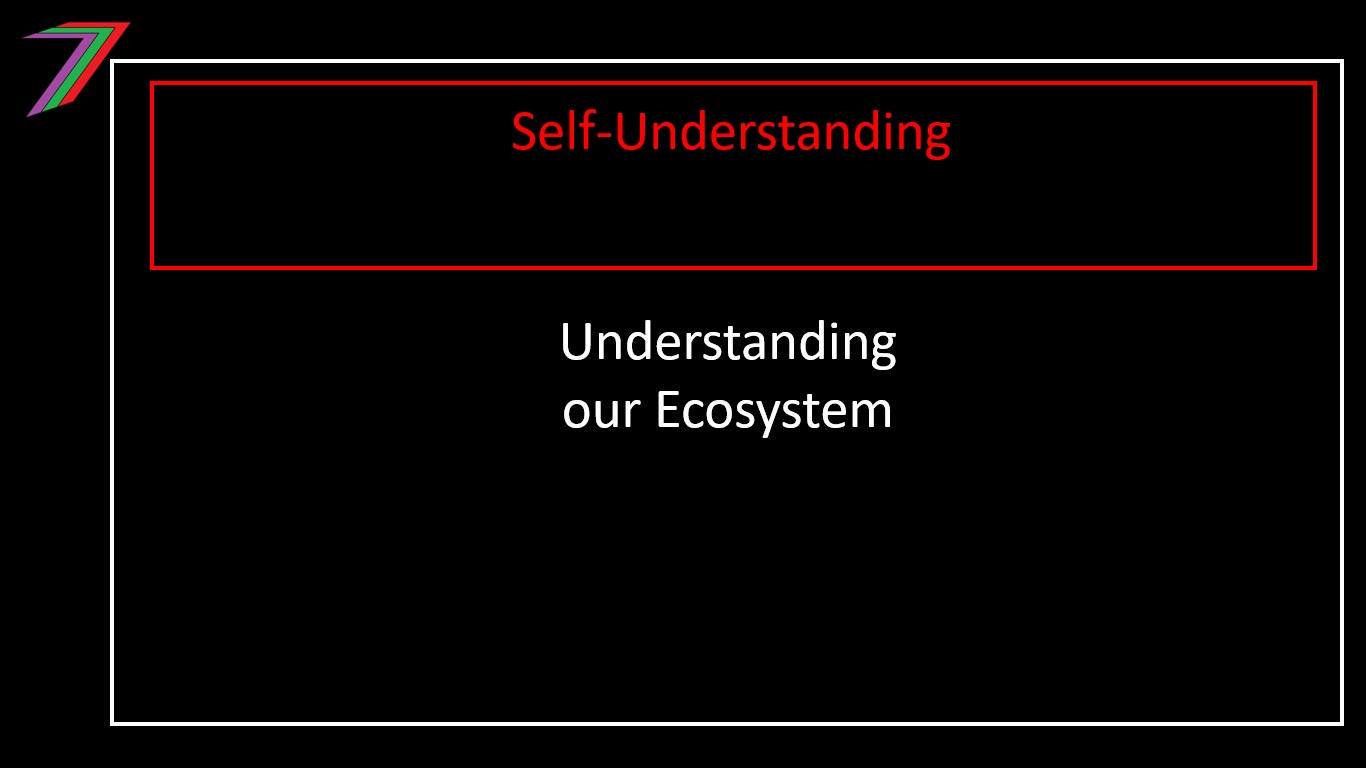 Self-Understanding

Understanding
our Ecosystem